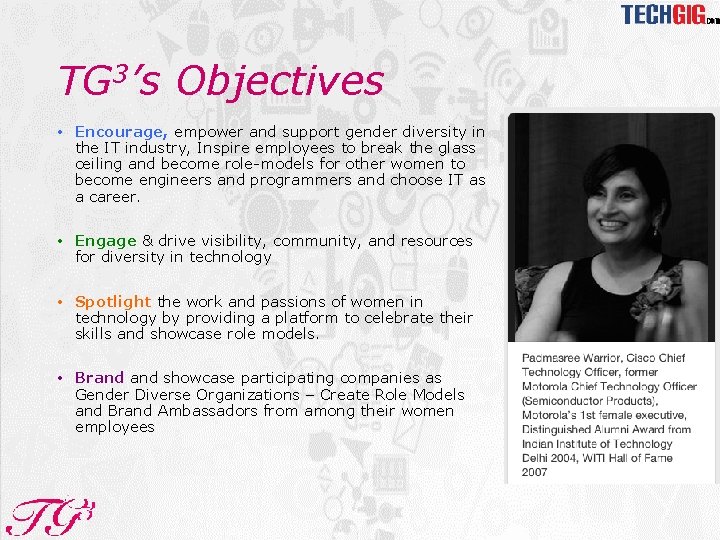 TECHGIG.com

TG$^3$'s Objectives

• Encourage, empower and support gender diversity in the IT industry, Inspire employees to break the glass ceiling and become role-models for other women to become engineers and programmers and choose IT as a career.

• Engage & drive visibility, community, and resources for diversity in technology

• Spotlight the work and passions of women in technology by providing a platform to celebrate their skills and showcase role models.

• Brand and showcase participating companies as Gender Diverse Organizations – Create Role Models and Brand Ambassadors from among their women employees

Padmasree Warrior, Cisco Chief Technology Officer, former Motorola Chief Technology Officer (Semiconductor Products), Motorola's 1st female executive, Distinguished Alumni Award from Indian Institute of Technology Delhi 2004, WITI Hall of Fame 2007

TG$^3$